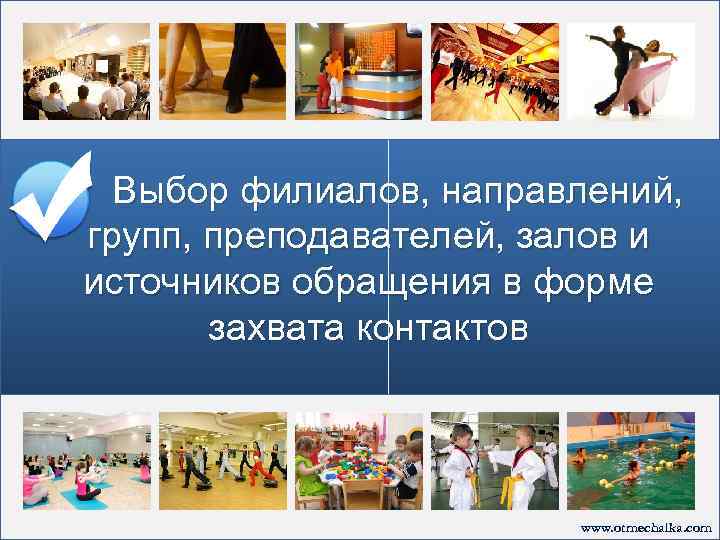 Выбор филиалов, направлений, групп, преподавателей, залов и источников обращения в форме захвата контактов

www.otmechalka.com